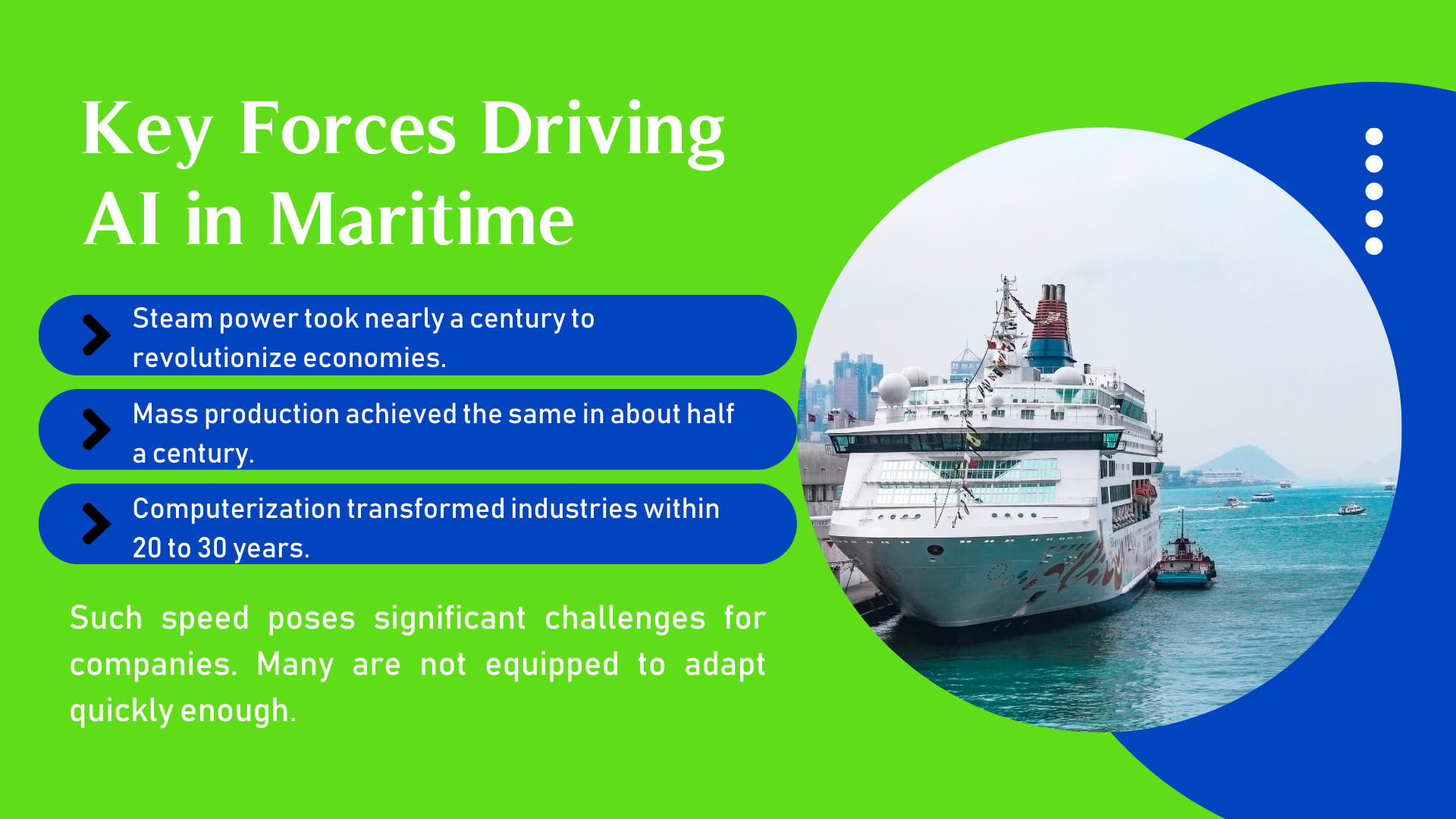 Key Forces Driving AI in Maritime

Steam power took nearly a century to revolutionize economies.

Mass production achieved the same in about half a century.

Computerization transformed industries within 20 to 30 years.

Such speed poses significant challenges for companies. Many are not equipped to adapt quickly enough.